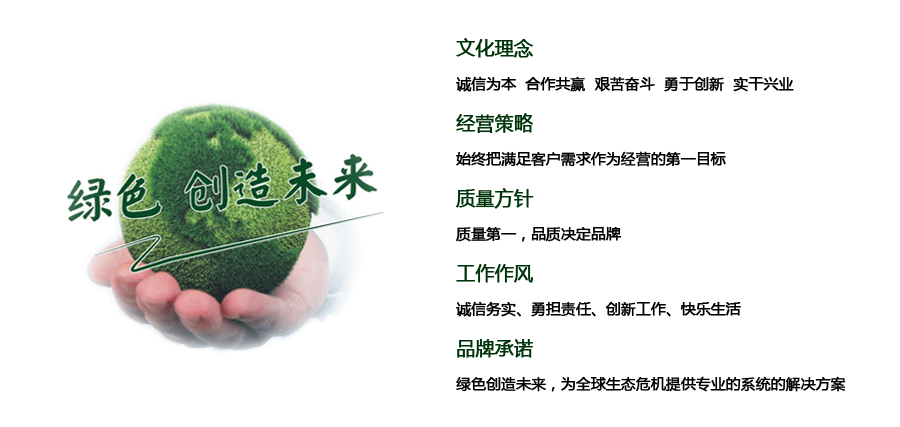 绿色 创造未来

文化理念

诚信为本 合作共赢 艰苦奋斗 勇于创新 实干兴业

经营策略

始终把满足客户需求作为经营的第一目标

质量方针

质量第一，品质决定品牌

工作作风

诚信务实、勇担责任、创新工作、快乐生活

品牌承诺

绿色创造未来，为全球生态危机提供专业的系统的解决方案